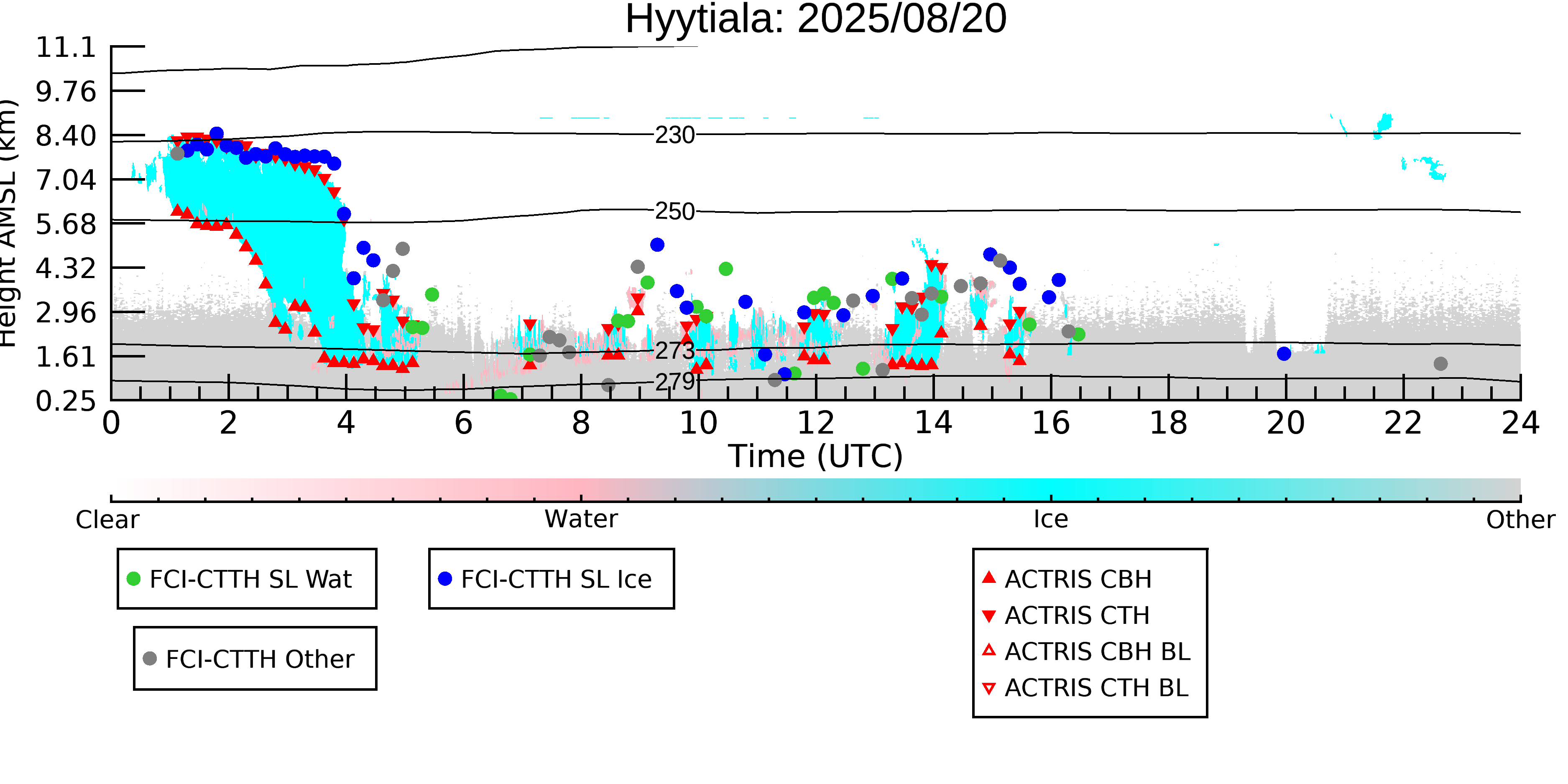 Hyytiala: 2025/08/20

Height AMSL (km)

11.1
9.76
8.40
7.04
5.68
4.32
2.96
1.61
0.25

230
250
273
279

0 2 4 6 8 10 12 14 16 18 20 22 24

Time (UTC)

Clear
Water
Ice
Other

FCI-CTTH SL Wat
FCI-CTTH SL Ice
FCI-CTTH Other

ACTRIS CBH
ACTRIS CTH
ACTRIS CBH BL
ACTRIS CTH BL